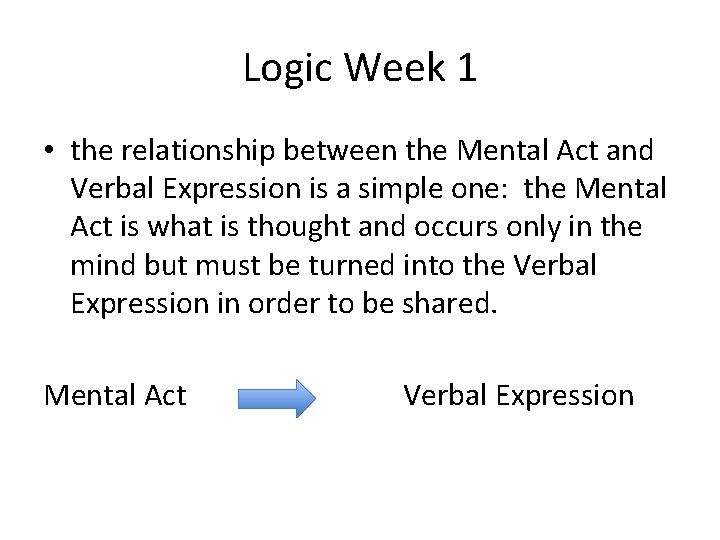 Logic Week 1

• the relationship between the Mental Act and Verbal Expression is a simple one: the Mental Act is what is thought and occurs only in the mind but must be turned into the Verbal Expression in order to be shared.

Mental Act

Verbal Expression